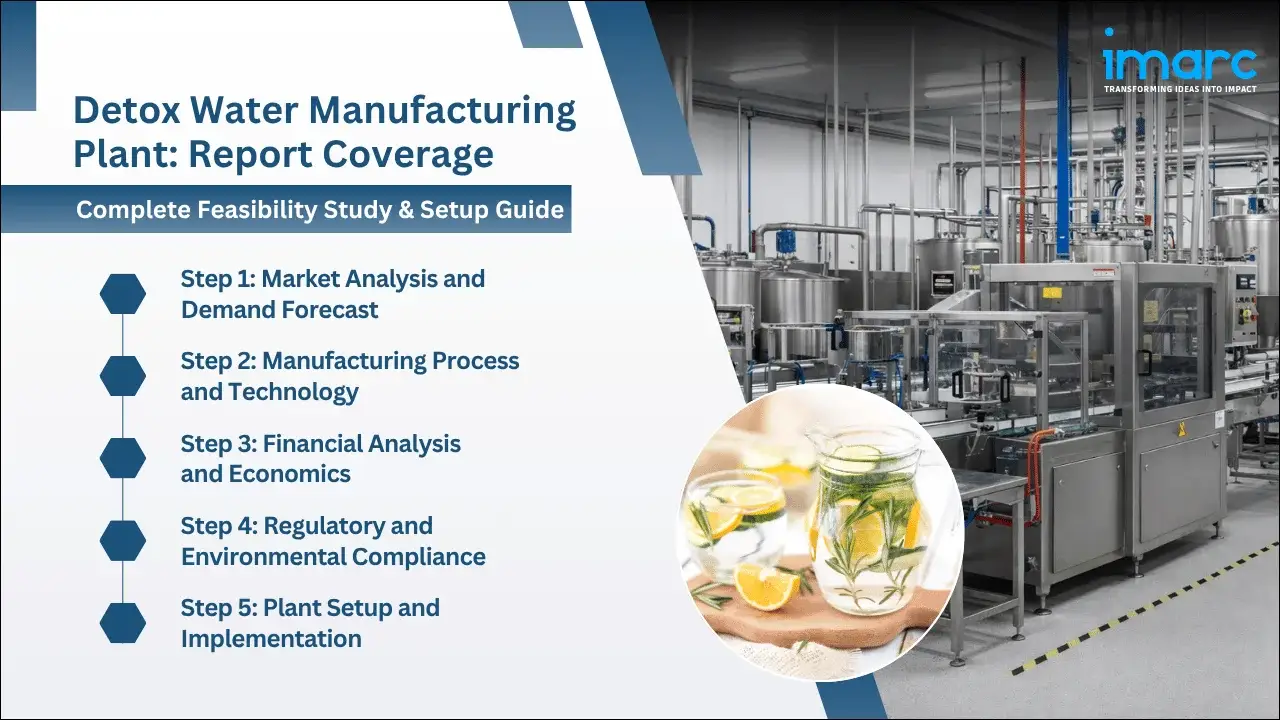 imarc
TRANSFORMING IDEAS INTO IMPACT

Detox Water Manufacturing Plant: Report Coverage

Complete Feasibility Study & Setup Guide

Step 1: Market Analysis and Demand Forecast

Step 2: Manufacturing Process and Technology

Step 3: Financial Analysis and Economics

Step 4: Regulatory and Environmental Compliance

Step 5: Plant Setup and Implementation